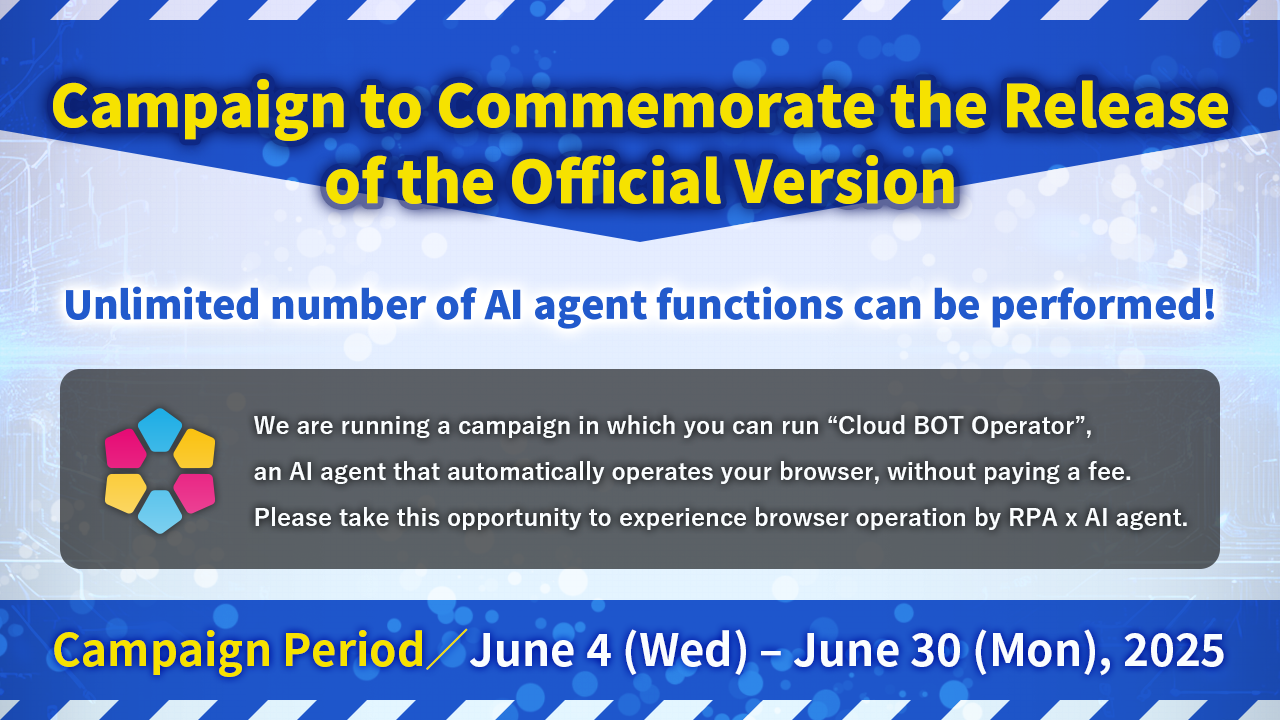 Campaign to Commemorate the Release of the Official Version

Unlimited number of AI agent functions can be performed!

We are running a campaign in which you can run “Cloud BOT Operator”, an AI agent that automatically operates your browser, without paying a fee. Please take this opportunity to experience browser operation by RPA x AI agent.

Campaign Period／June 4 (Wed) – June 30 (Mon), 2025